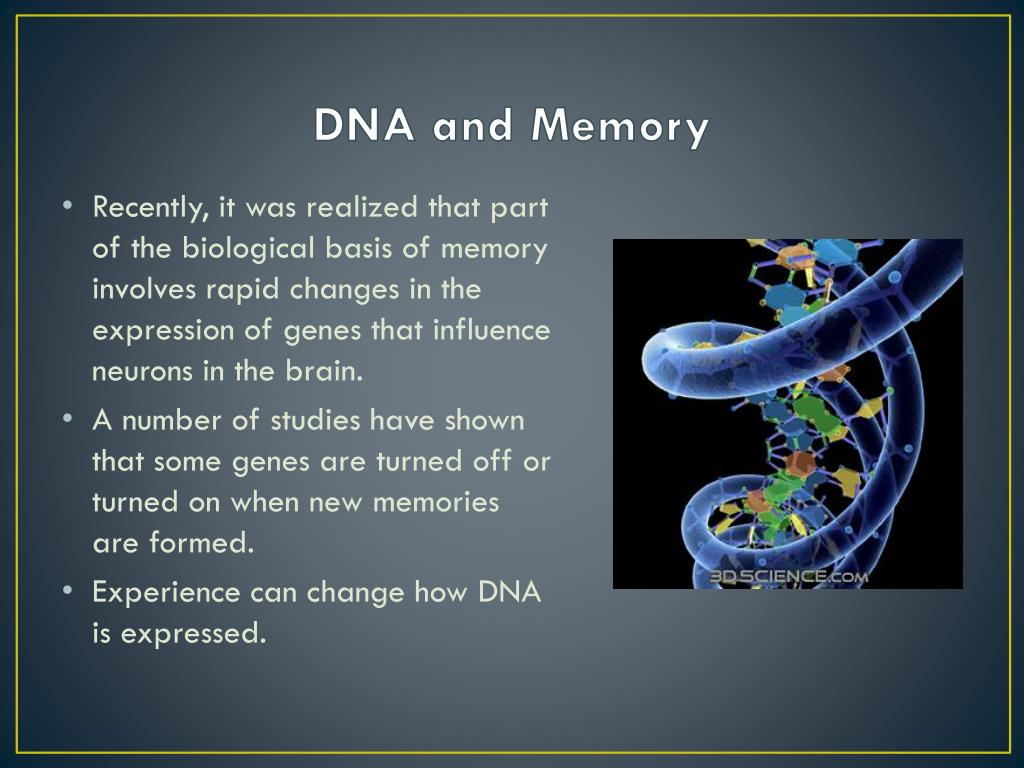 DNA and Memory

• Recently, it was realized that part of the biological basis of memory involves rapid changes in the expression of genes that influence neurons in the brain.
• A number of studies have shown that some genes are turned off or turned on when new memories are formed.
• Experience can change how DNA is expressed.

3DSCIENCE.COM